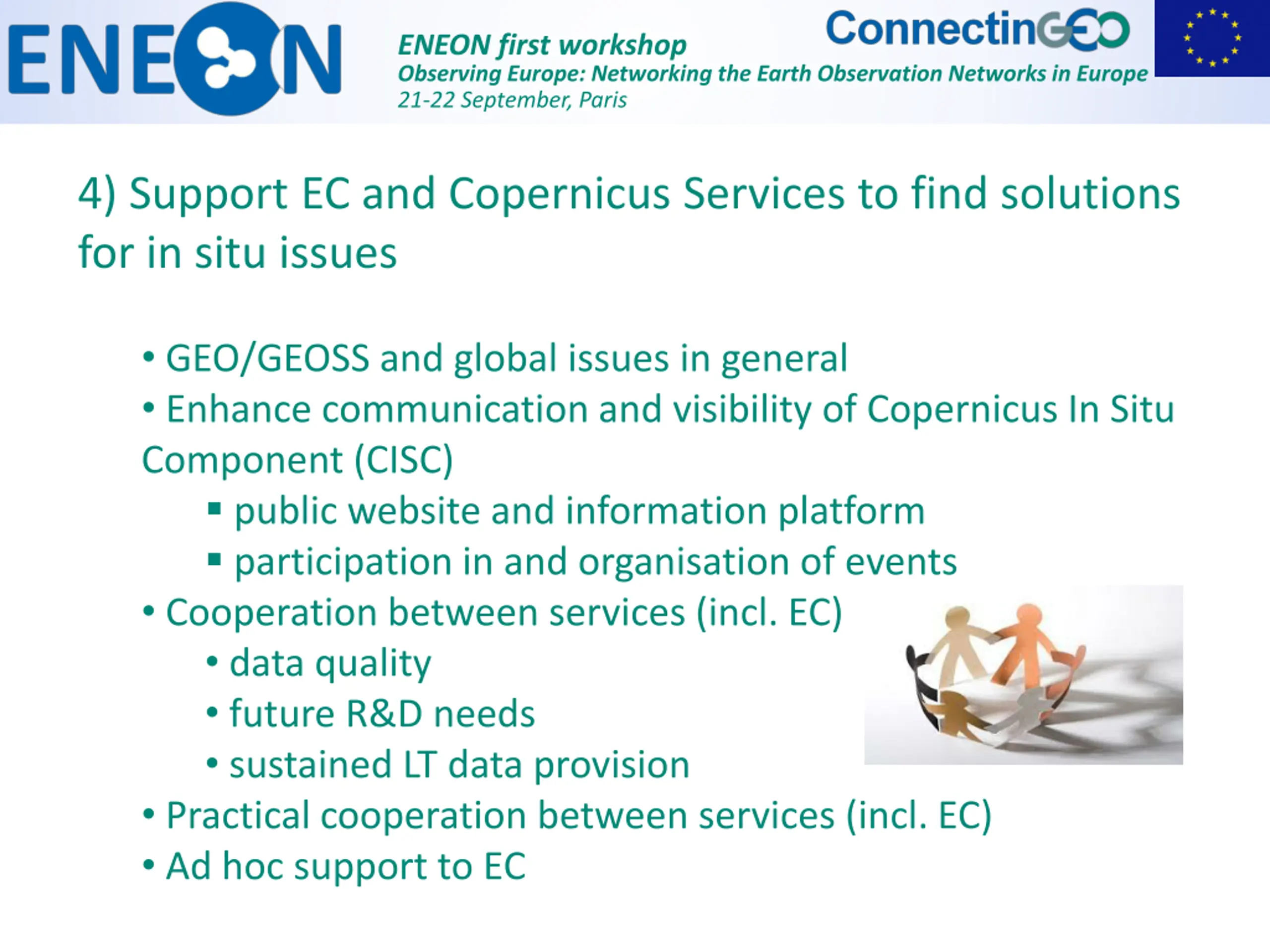 ENEON

ENEON first workshop
Observing Europe: Networking the Earth Observation Networks in Europe
21-22 September, Paris

ConnectinGEO

4) Support EC and Copernicus Services to find solutions for in situ issues

• GEO/GEOSS and global issues in general
• Enhance communication and visibility of Copernicus In Situ Component (CISC)
▪ public website and information platform
▪ participation in and organisation of events
• Cooperation between services (incl. EC)
• data quality
• future R&D needs
• sustained LT data provision
• Practical cooperation between services (incl. EC)
• Ad hoc support to EC